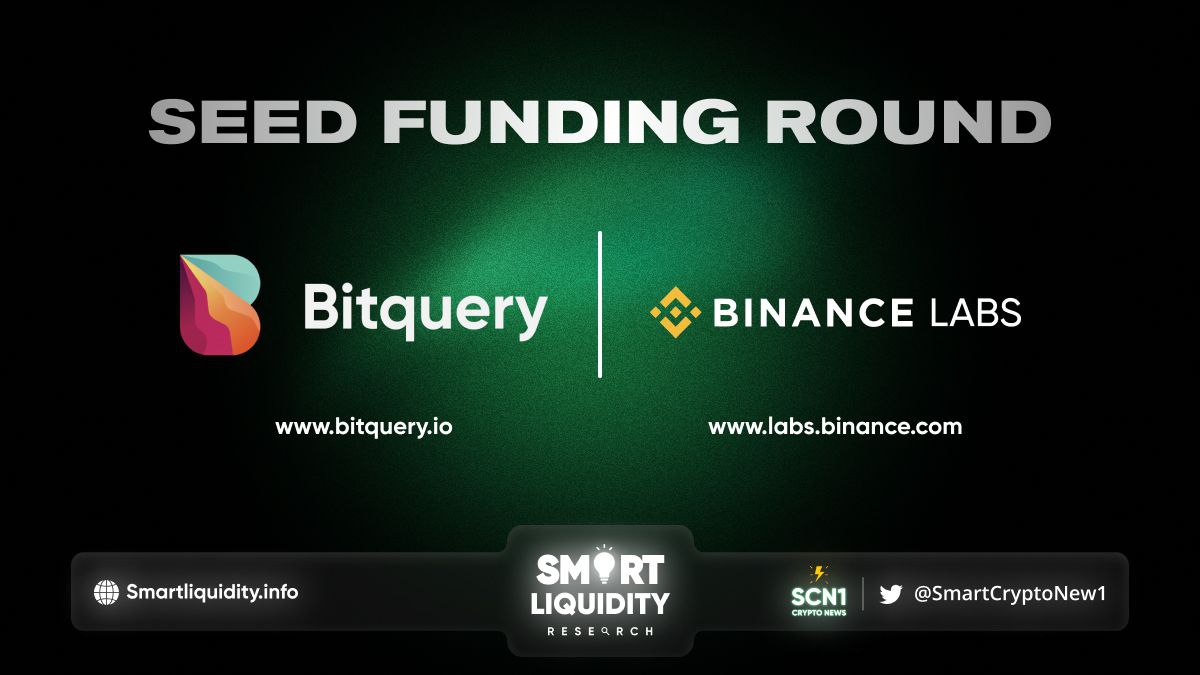 SEED FUNDING ROUND

Bitquery

BINANCE LABS

www.bitquery.io

www.labs.binance.com

Smartliquidity.info

SMART LIQUIDITY RESEARCH

SCN1 CRYPTO NEWS

@SmartCryptoNew1